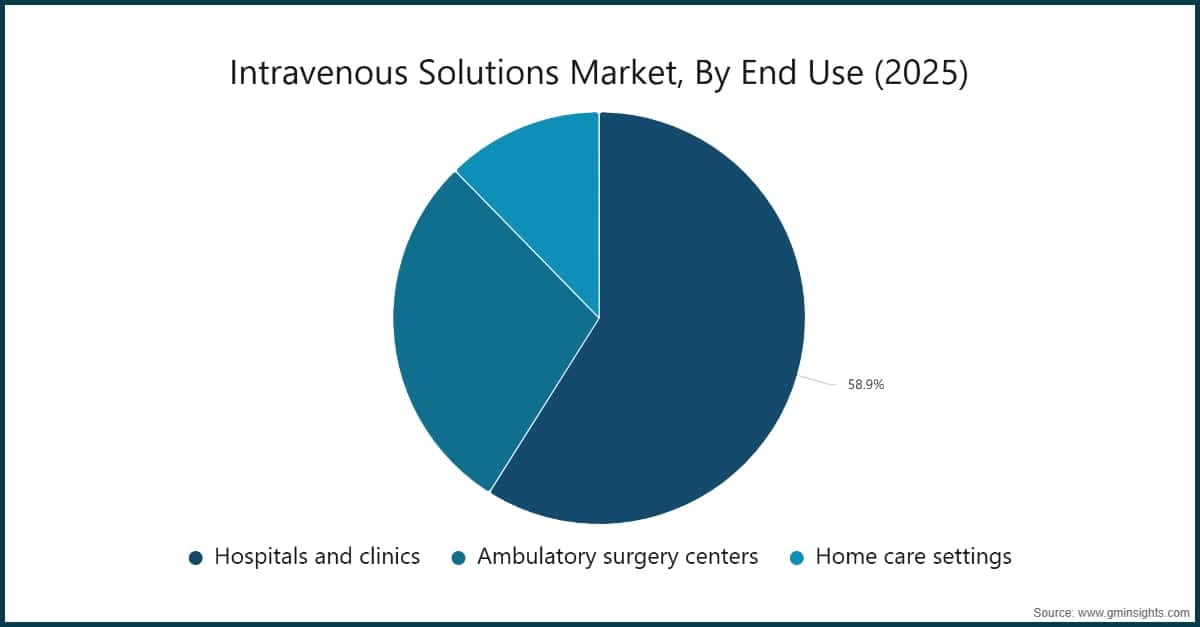 Intravenous Solutions Market, By End Use (2025)

58.9%

Hospitals and clinics
Ambulatory surgery centers
Home care settings

Source: www.gminsights.com